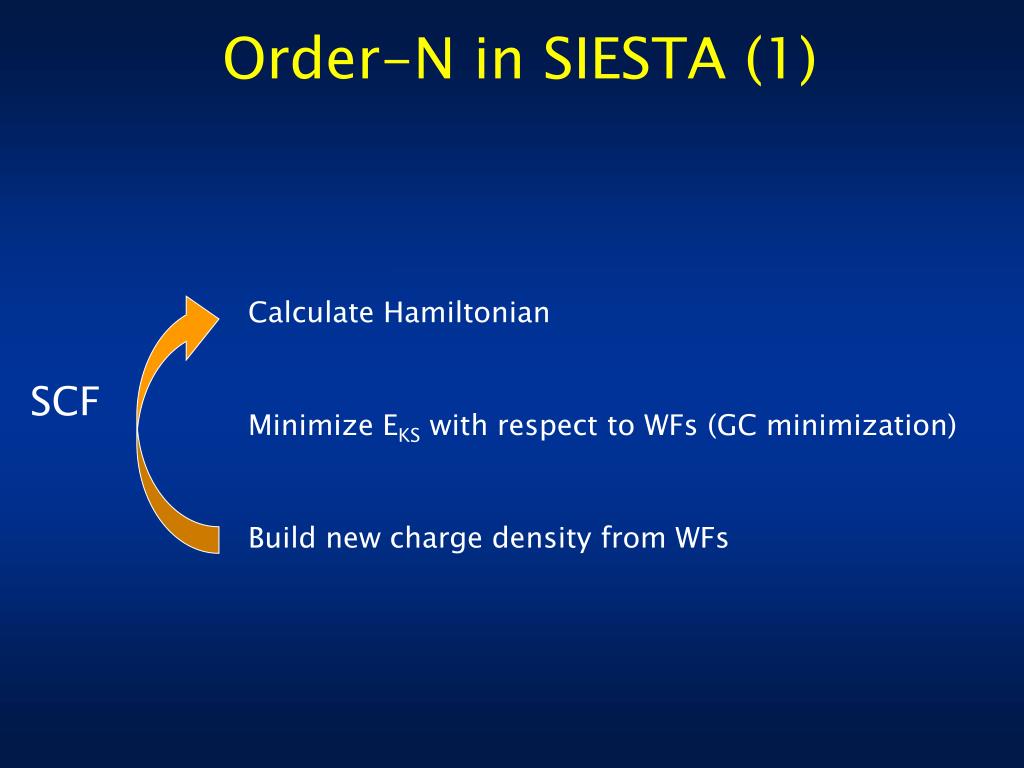 Order-N in SIESTA (1)

SCF

Calculate Hamiltonian

Minimize $E_{KS}$ with respect to WFs (GC minimization)

Build new charge density from WFs